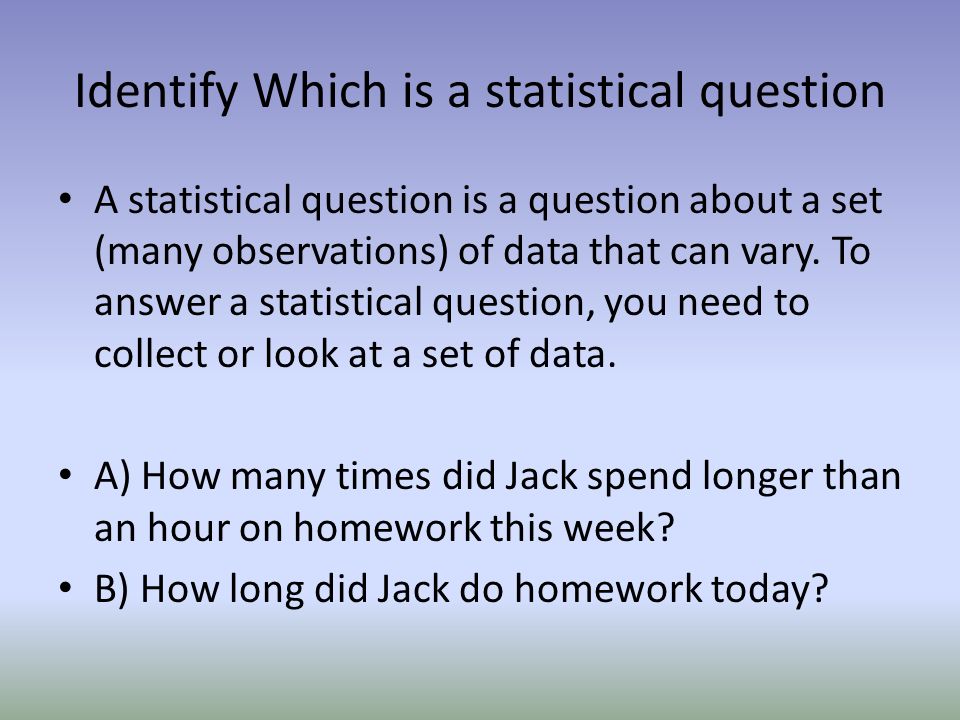 Identify Which is a statistical question

• A statistical question is a question about a set (many observations) of data that can vary. To answer a statistical question, you need to collect or look at a set of data.

• A) How many times did Jack spend longer than an hour on homework this week?
• B) How long did Jack do homework today?